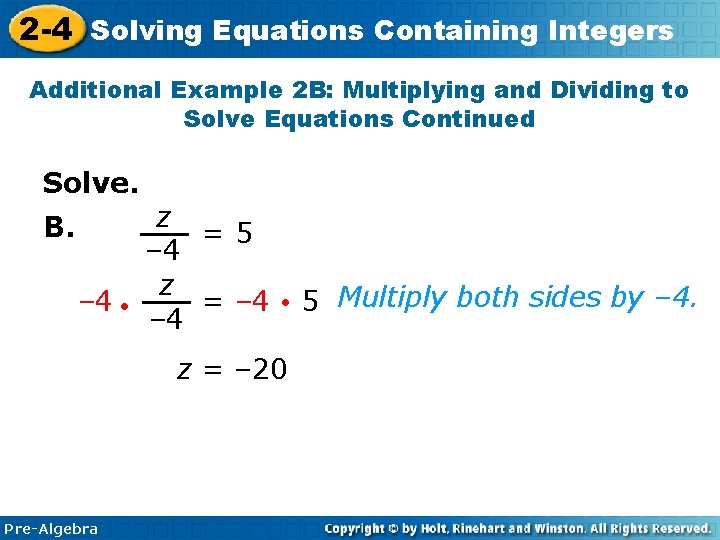 2-4 Solving Equations Containing Integers

Additional Example 2B: Multiplying and Dividing to Solve Equations Continued

Solve.

B. $\frac{z}{-4} = 5$

$-4 \cdot \frac{z}{-4} = -4 \cdot 5$ Multiply both sides by –4.

$z = -20$

Pre-Algebra

Copyright © by Holt, Rinehart and Winston. All Rights Reserved.